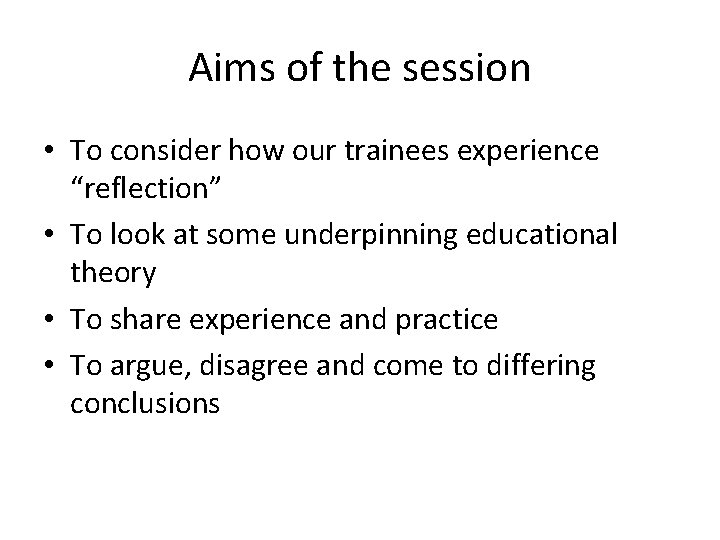 Aims of the session

• To consider how our trainees experience “reflection”
• To look at some underpinning educational theory
• To share experience and practice
• To argue, disagree and come to differing conclusions